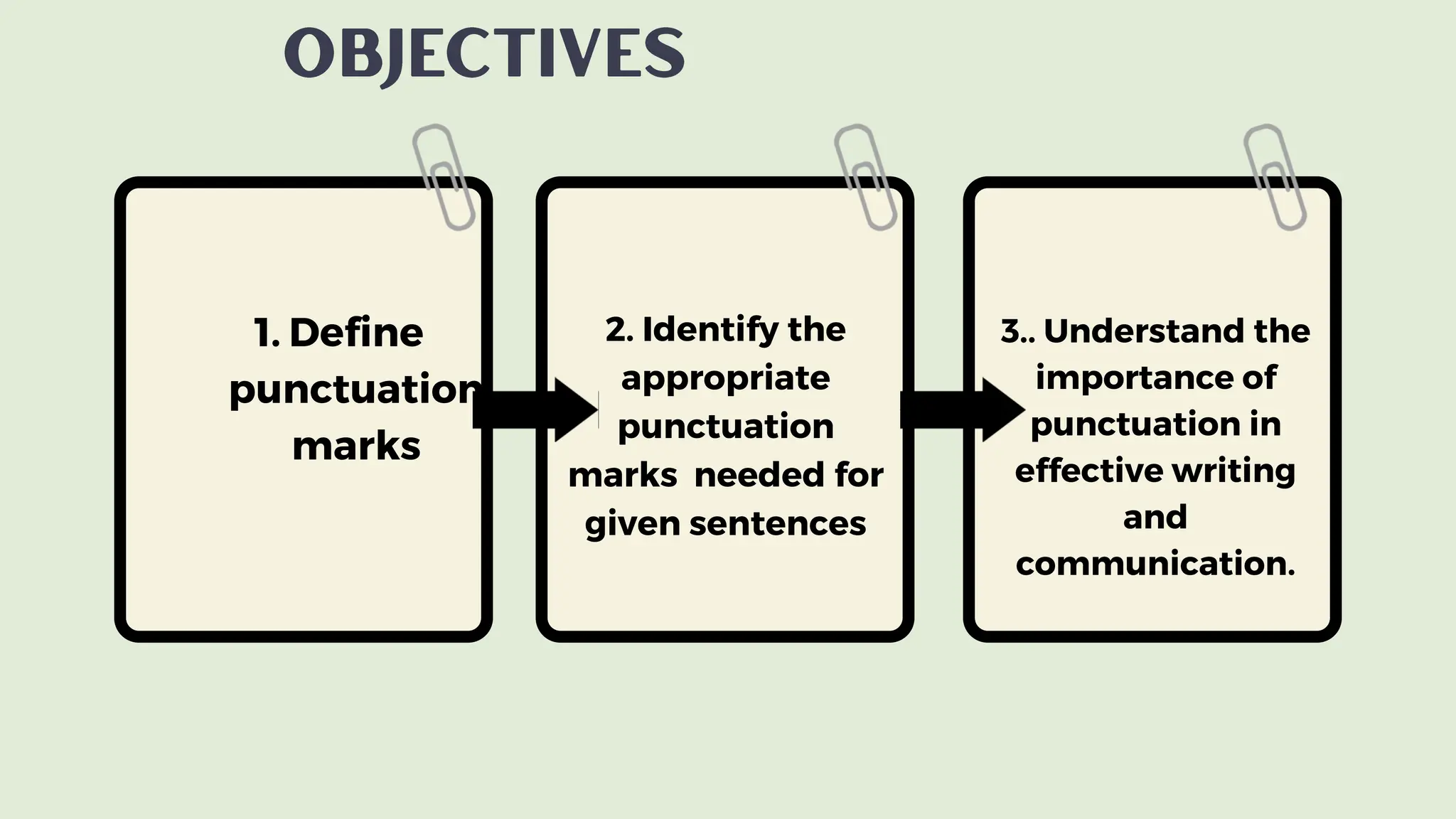 OBJECTIVES

1. Define punctuation marks

2. Identify the appropriate punctuation marks needed for given sentences

3.. Understand the importance of punctuation in effective writing and communication.